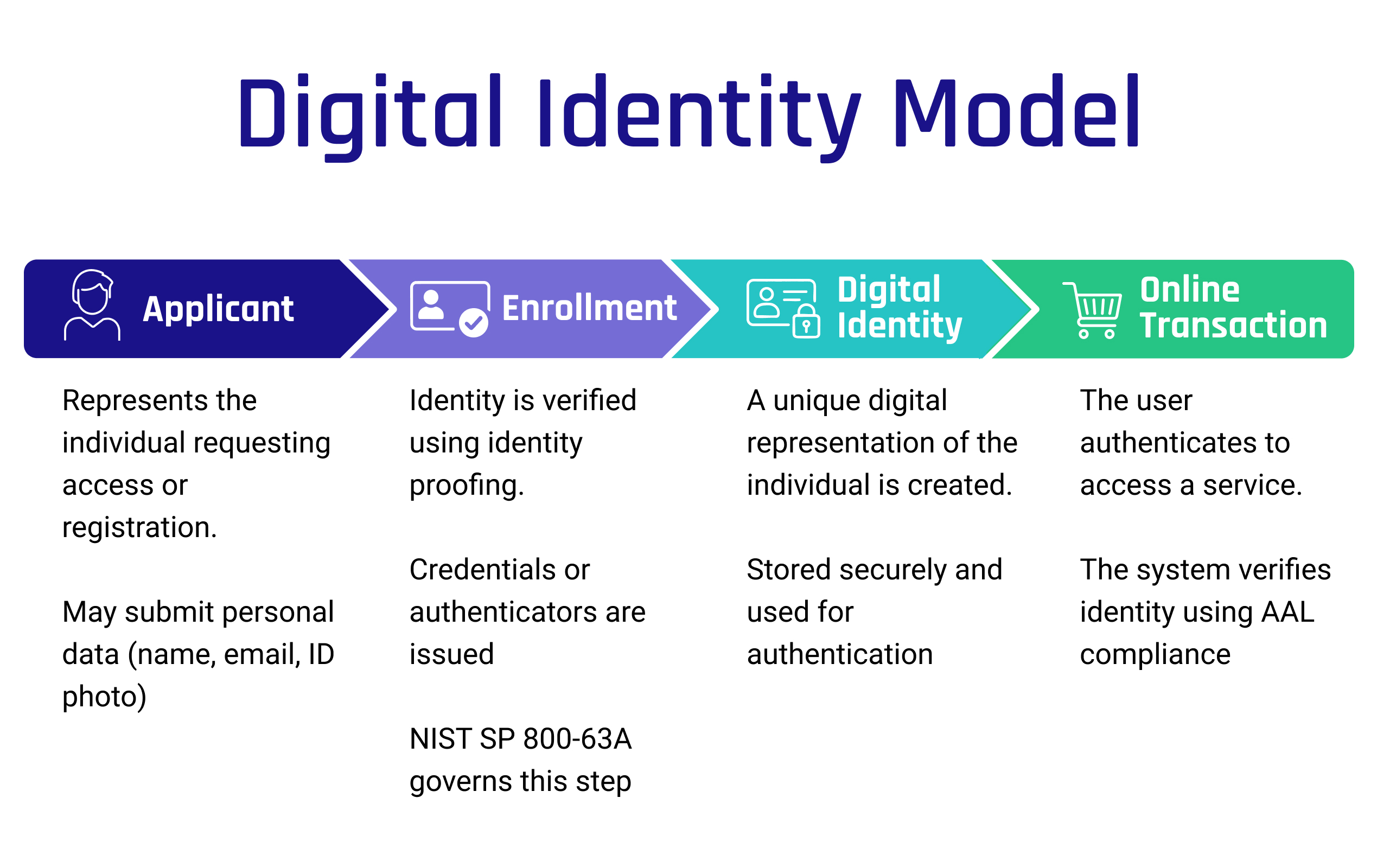 Digital Identity Model

Applicant

Represents the individual requesting access or registration.

May submit personal data (name, email, ID photo)

Enrollment

Identity is verified using identity proofing.

Credentials or authenticators are issued

NIST SP 800-63A governs this step

Digital Identity

A unique digital representation of the individual is created.

Stored securely and used for authentication

Online Transaction

The user authenticates to access a service.

The system verifies identity using AAL compliance